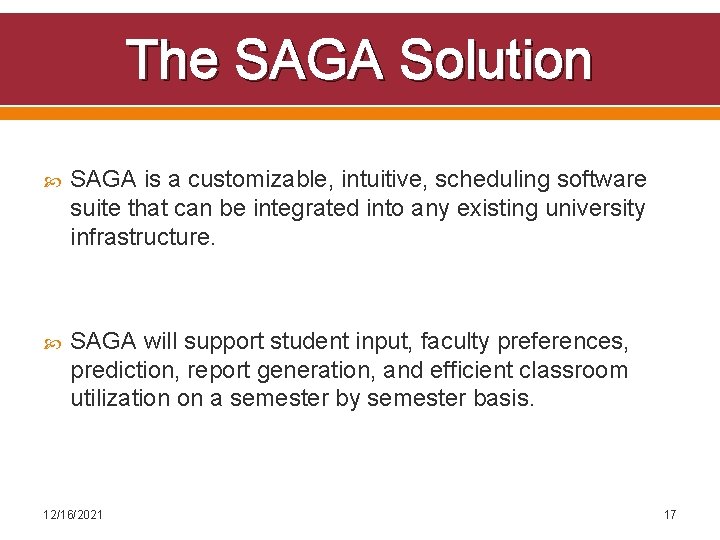 The SAGA Solution

SAGA is a customizable, intuitive, scheduling software suite that can be integrated into any existing university infrastructure.

SAGA will support student input, faculty preferences, prediction, report generation, and efficient classroom utilization on a semester by semester basis.

12/16/2021

17